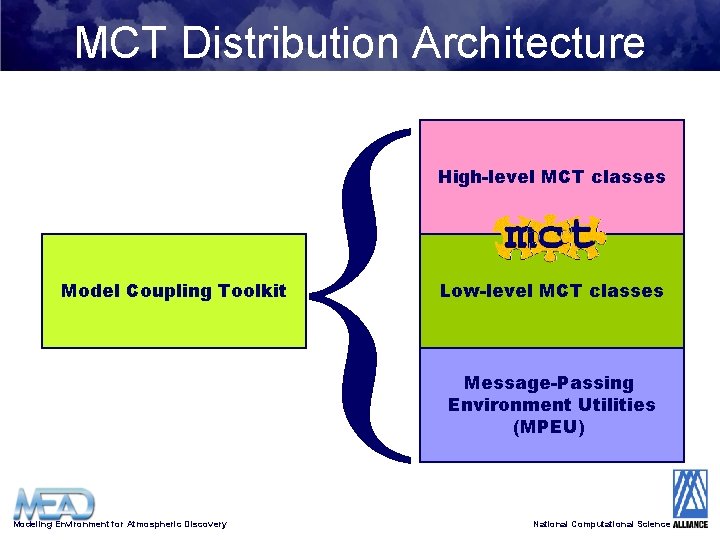 MCT Distribution Architecture

Model Coupling Toolkit

High-level MCT classes

mct

Low-level MCT classes

Message-Passing Environment Utilities (MPEU)

MEAD

Modeling Environment for Atmospheric Discovery

National Computational Science ALLIANCE